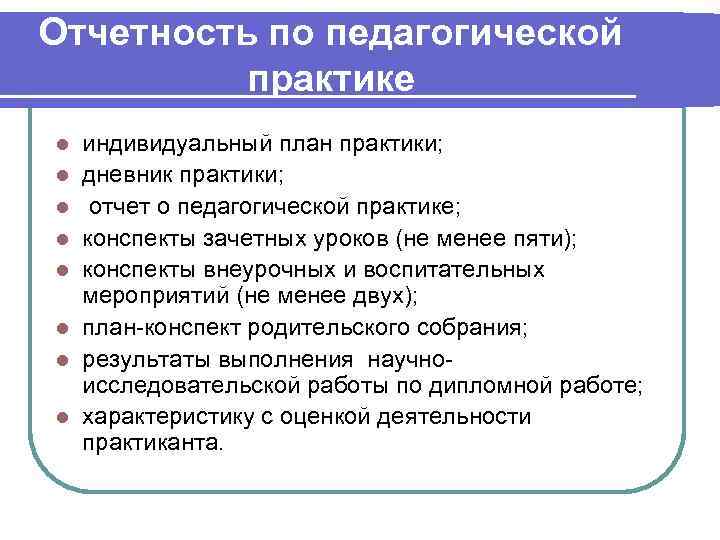 Отчетность по педагогической практике

- индивидуальный план практики;
- дневник практики;
- отчет о педагогической практике;
- конспекты зачетных уроков (не менее пяти);
- конспекты внеурочных и воспитательных мероприятий (не менее двух);
- план-конспект родительского собрания;
- результаты выполнения научно-исследовательской работы по дипломной работе;
- характеристику с оценкой деятельности практиканта.